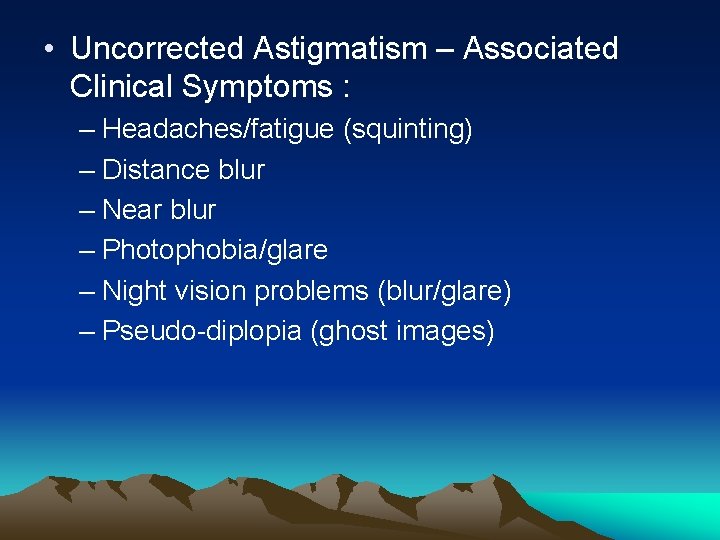 • Uncorrected Astigmatism – Associated Clinical Symptoms :

– Headaches/fatigue (squinting)
– Distance blur
– Near blur
– Photophobia/glare
– Night vision problems (blur/glare)
– Pseudo-diplopia (ghost images)